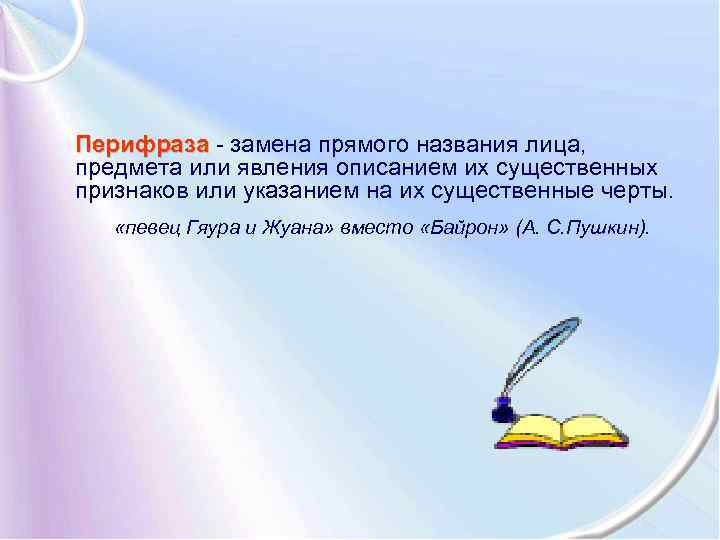 Перифраза - замена прямого названия лица, предмета или явления описанием их существенных признаков или указанием на их существенные черты.

«певец Гяура и Жуана» вместо «Байрон» (А. С.Пушкин).